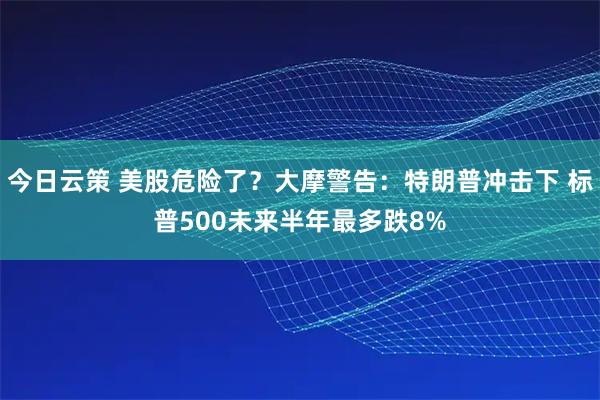 今日云策 美股危险了？大摩警告：特朗普冲击下 标普500未来半年最多跌8%